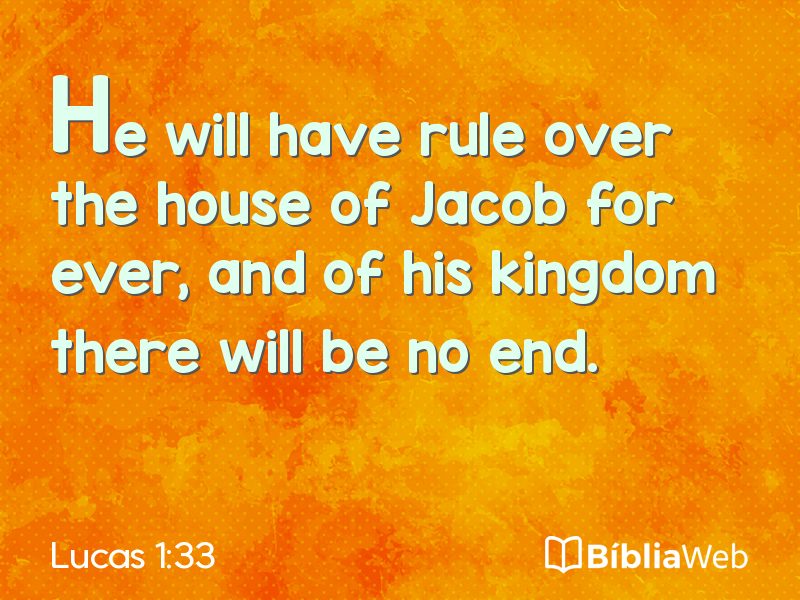 He will have rule over the house of Jacob for ever, and of his kingdom there will be no end.

Lucas 1:33

BíbliaWeb